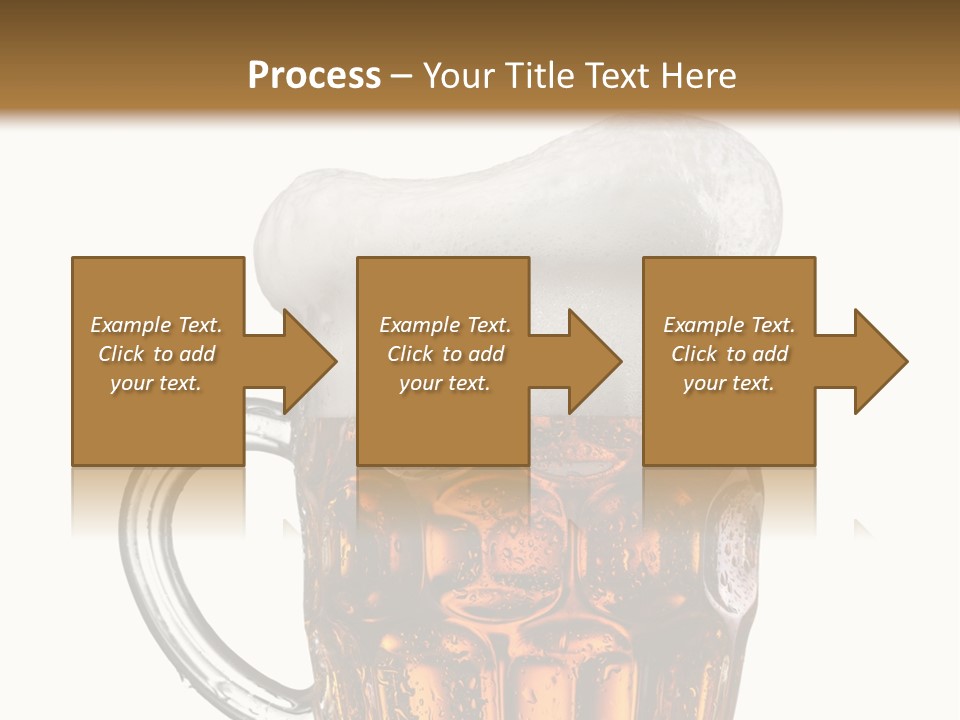 Process – Your Title Text Here

Example Text. Click to add your text.

Example Text. Click to add your text.

Example Text. Click to add your text.